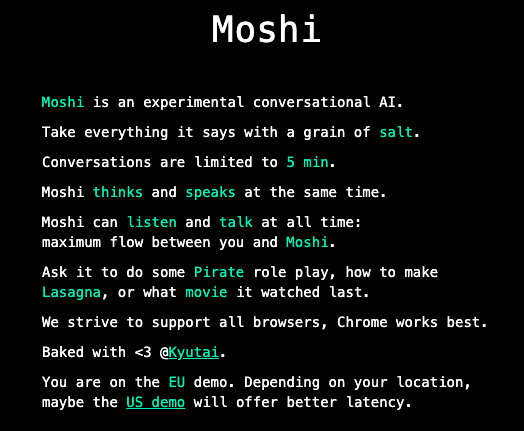 Moshi

Moshi is an experimental conversational AI.

Take everything it says with a grain of salt.

Conversations are limited to 5 min.

Moshi thinks and speaks at the same time.

Moshi can listen and talk at all time:
maximum flow between you and Moshi.

Ask it to do some Pirate role play, how to make Lasagna, or what movie it watched last.

We strive to support all browsers, Chrome works best.

Baked with <3 @Kyutai.

You are on the EU demo. Depending on your location, maybe the US demo will offer better latency.